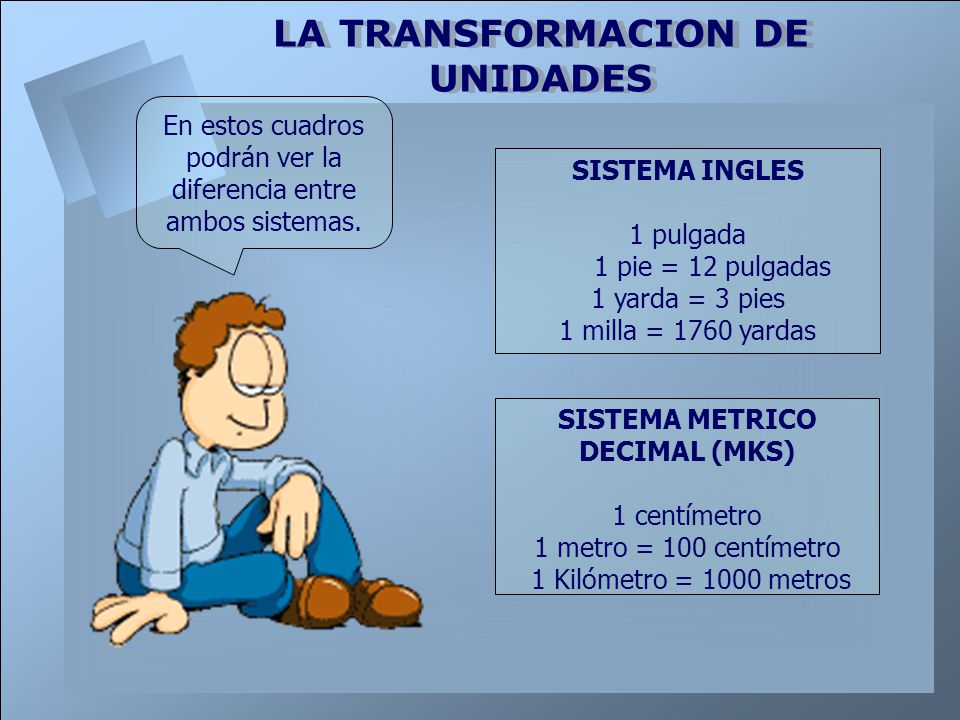 LA TRANSFORMACION DE UNIDADES

En estos cuadros podrán ver la diferencia entre ambos sistemas.

SISTEMA INGLES

1 pulgada
1 pie = 12 pulgadas
1 yarda = 3 pies
1 milla = 1760 yardas

SISTEMA METRICO DECIMAL (MKS)

1 centímetro
1 metro = 100 centímetro
1 Kilómetro = 1000 metros